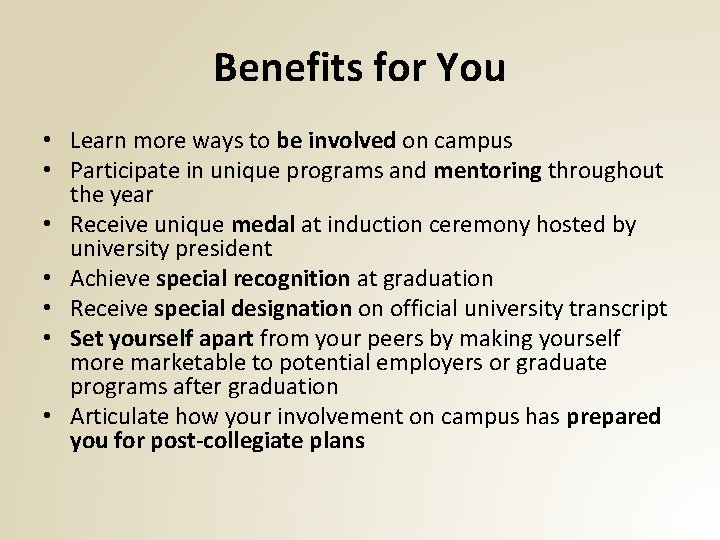 Benefits for You

• Learn more ways to be involved on campus
• Participate in unique programs and mentoring throughout the year
• Receive unique medal at induction ceremony hosted by university president
• Achieve special recognition at graduation
• Receive special designation on official university transcript
• Set yourself apart from your peers by making yourself more marketable to potential employers or graduate programs after graduation
• Articulate how your involvement on campus has prepared you for post-collegiate plans